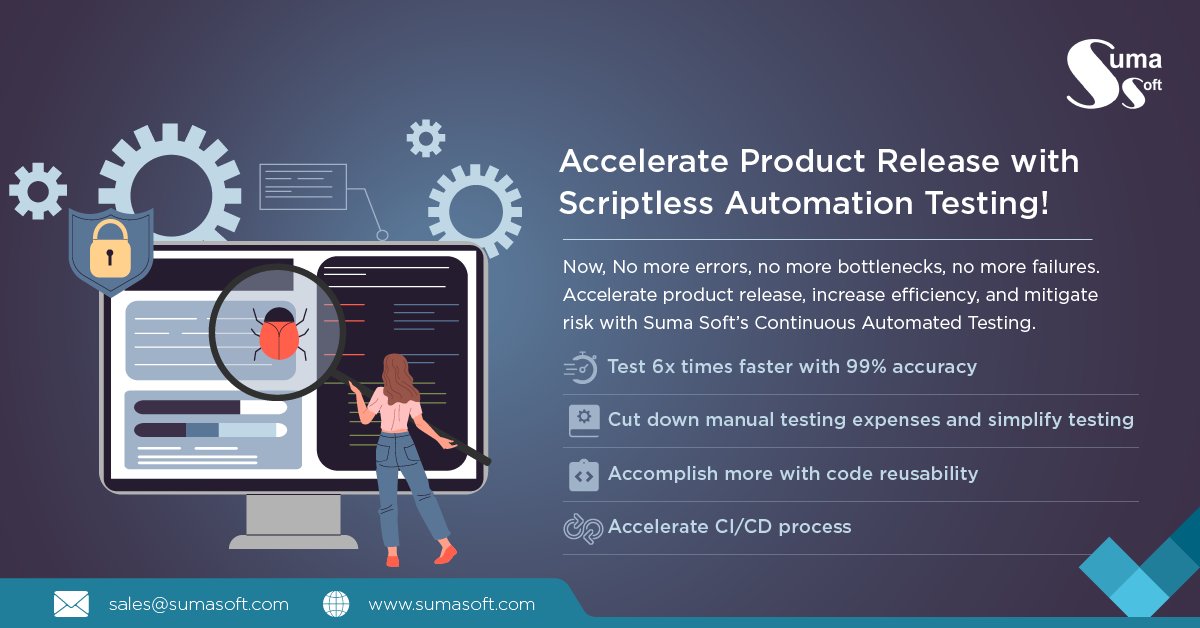 Suma Soft

Accelerate Product Release with Scriptless Automation Testing!

Now, No more errors, no more bottlenecks, no more failures. Accelerate product release, increase efficiency, and mitigate risk with Suma Soft's Continuous Automated Testing.

Test 6x times faster with 99% accuracy

Cut down manual testing expenses and simplify testing

Accomplish more with code reusability

Accelerate CI/CD process

sales@sumasoft.com

www.sumasoft.com